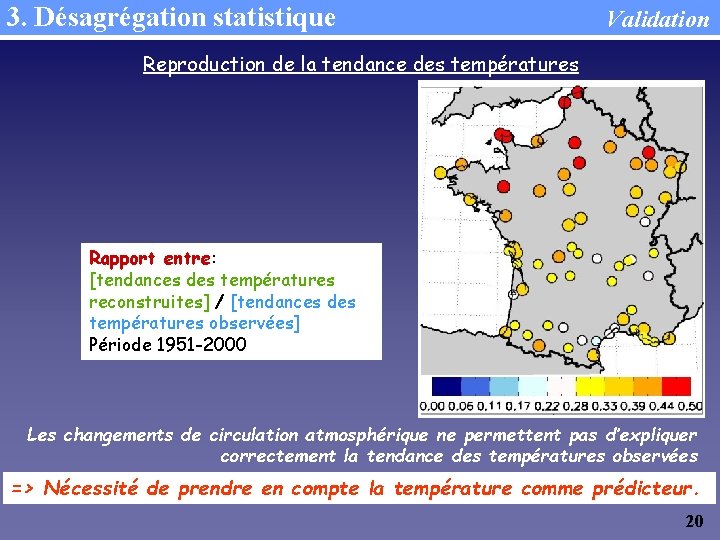 3. Désagrégation statistique

Validation

Reproduction de la tendance des températures

Rapport entre:
[tendances des températures reconstruites] / [tendances des températures observées]
Période 1951-2000

0.00 0.06 0.11 0.17 0.22 0.28 0.33 0.39 0.44 0.50

Les changements de circulation atmosphérique ne permettent pas d'expliquer correctement la tendance des températures observées

=> Nécessité de prendre en compte la température comme prédicteur.

20